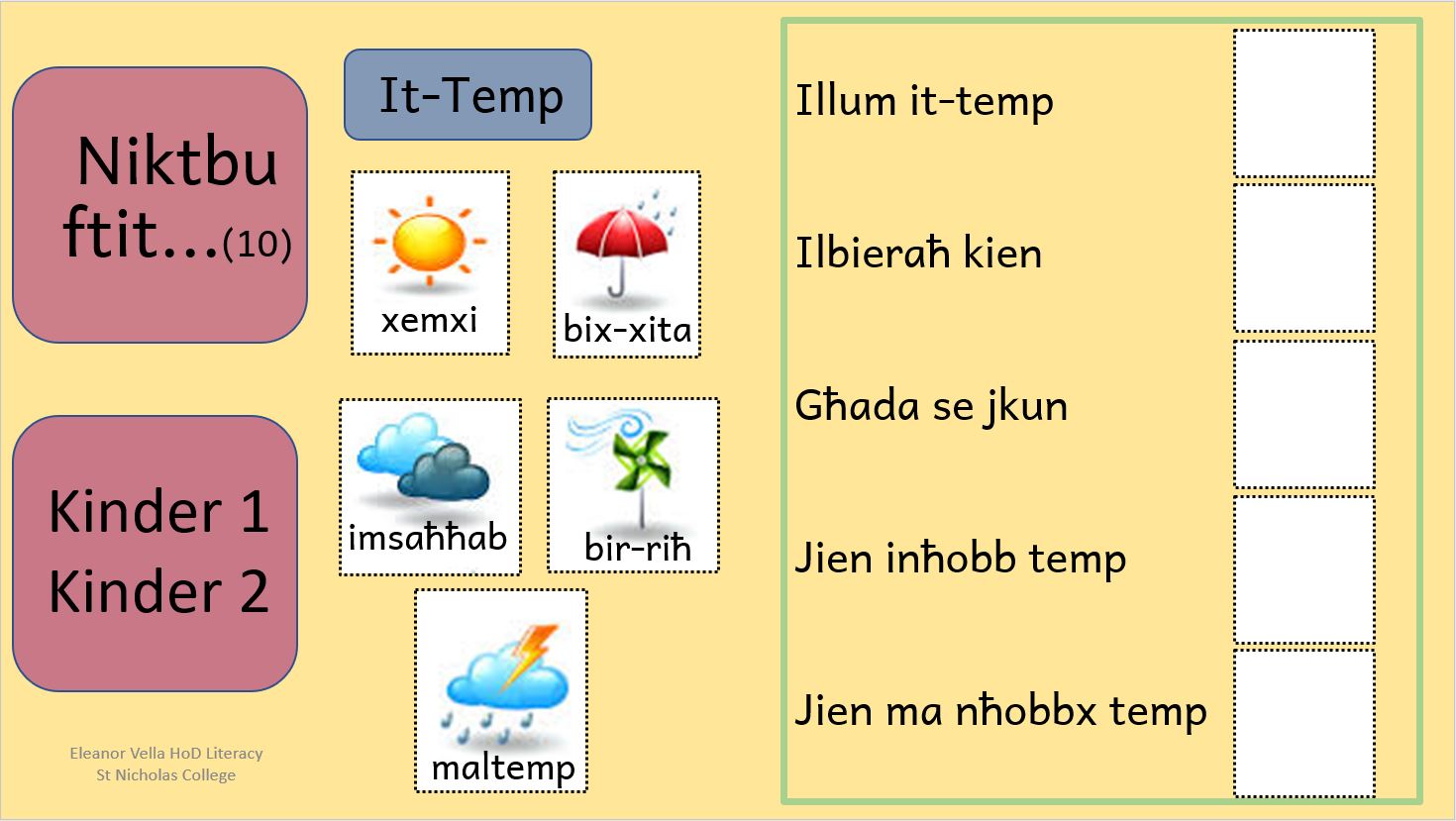 Niktbu ftit...(10)

Kinder 1
Kinder 2

Eleanor Vella HoD Literacy
St Nicholas College

It-Temp

xemxi

bix-xita

imsaħħab

bir-riħ

maltemp

Illum it-temp

Ilbieraħ kien

Għada se jkun

Jien inħobb temp

Jien ma nħobbx temp